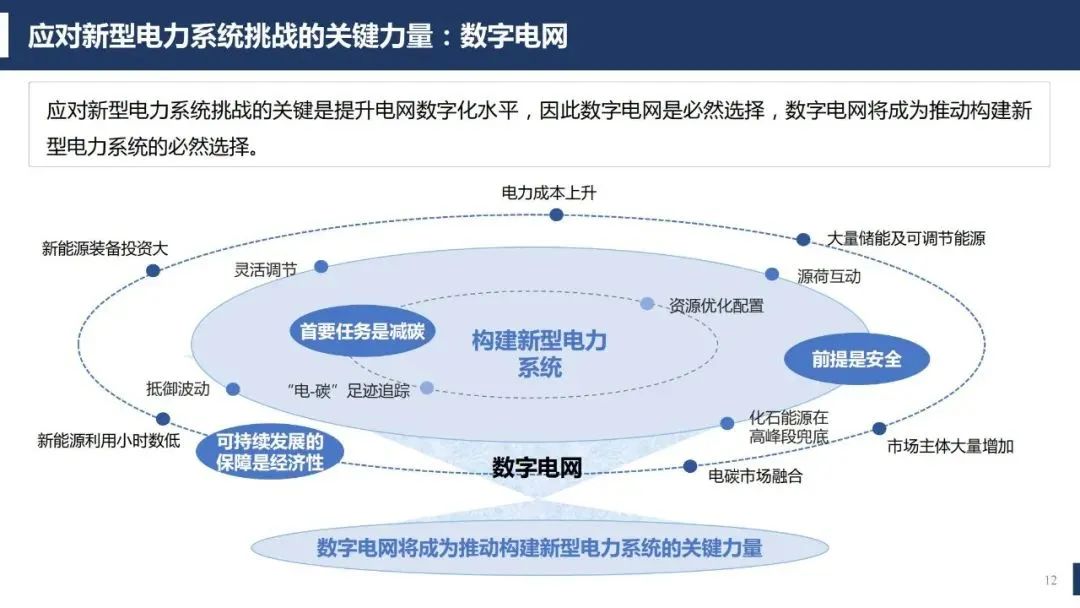 应对新型电力系统挑战的关键力量：数字电网

应对新型电力系统挑战的关键是提升电网数字化水平，因此数字电网是必然选择，数字电网将成为推动构建新型电力系统的必然选择。

电力成本上升

新能源装备投资大

大量储能及可调节能源

灵活调节

源荷互动

资源优化配置

首要任务是减碳

构建新型电力系统

前提是安全

抵御波动

“电-碳”足迹追踪

化石能源在高峰段兜底

新能源利用小时数低

可持续发展的保障是经济性

市场主体大量增加

数字电网

电碳市场融合

数字电网将成为推动构建新型电力系统的关键力量

12